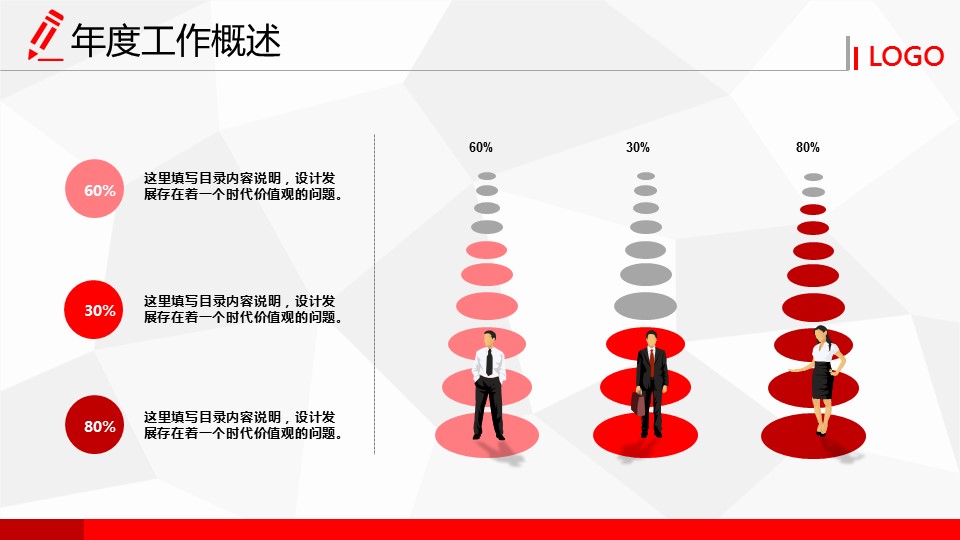 年度工作概述

LOGO

60%
这里填写目录内容说明，设计发展存在着一个时代价值观的问题。

30%
这里填写目录内容说明，设计发展存在着一个时代价值观的问题。

80%
这里填写目录内容说明，设计发展存在着一个时代价值观的问题。

60%

30%

80%